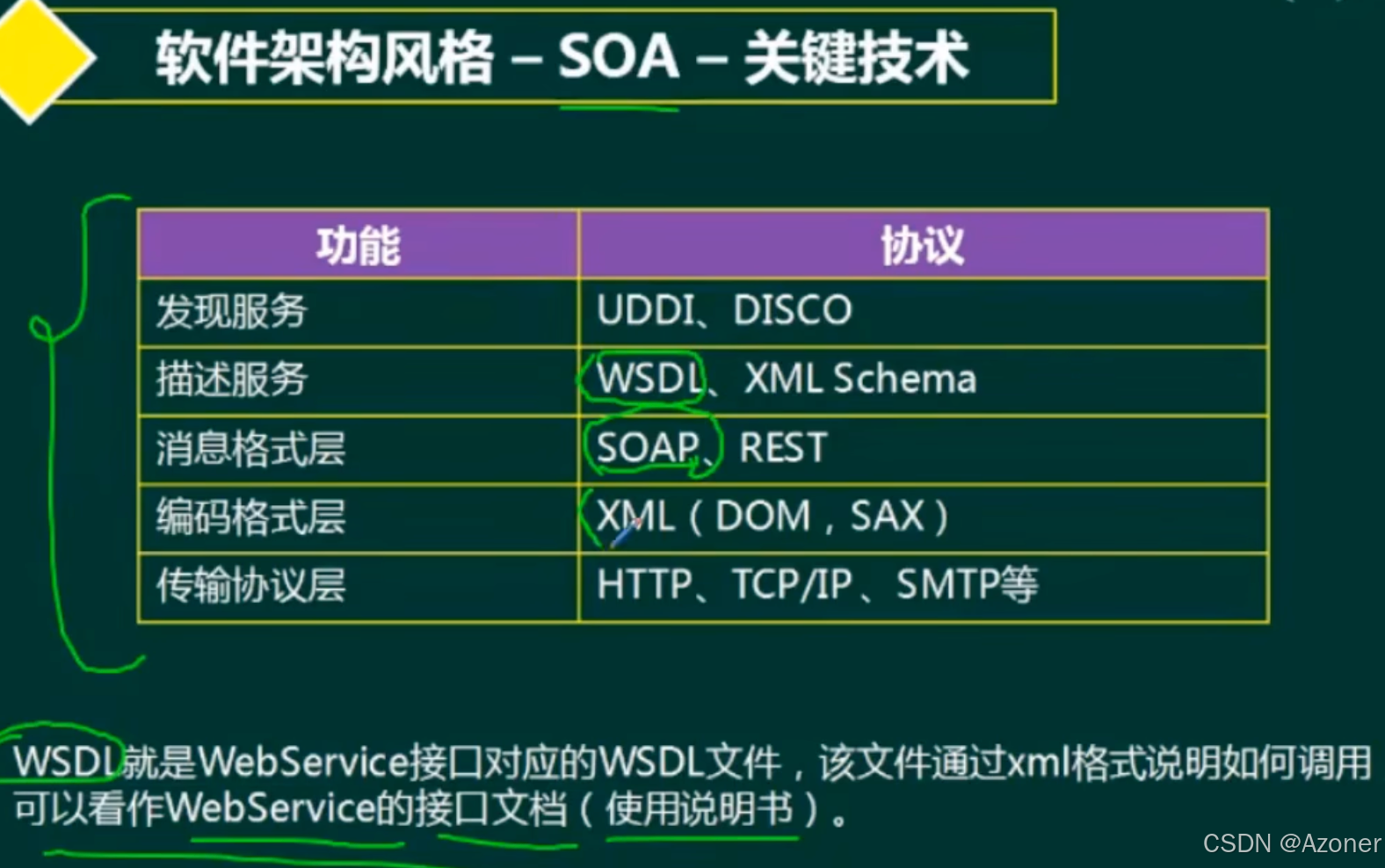 软件架构风格 – SOA – 关键技术

| 功能 | 协议 |
|---|---|
| 发现服务 | UDDI、DISCO |
| 描述服务 | WSDL、XML Schema |
| 消息格式层 | SOAP、REST |
| 编码格式层 | XML（DOM，SAX） |
| 传输协议层 | HTTP、TCP/IP、SMTP等 |

WSDL就是WebService接口对应的WSDL文件，该文件通过xml格式说明如何调用 可以看作WebService的接口文档（使用说明书）。

CSDN @Azoner